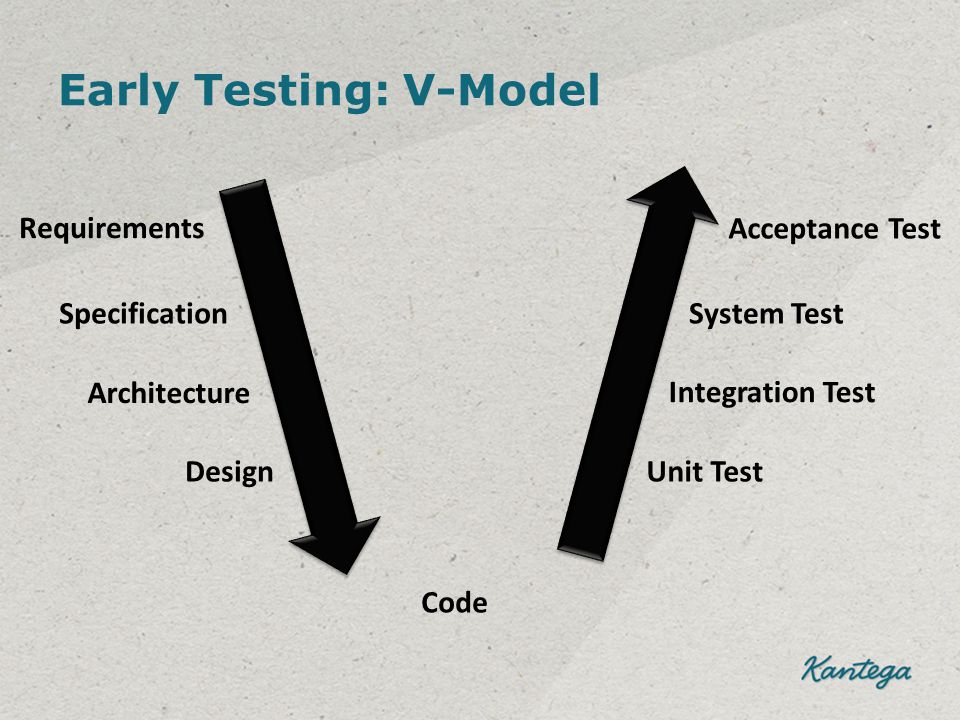 Early Testing: V-Model

Requirements

Specification

Architecture

Design

Code

Unit Test

Integration Test

System Test

Acceptance Test

Kantega